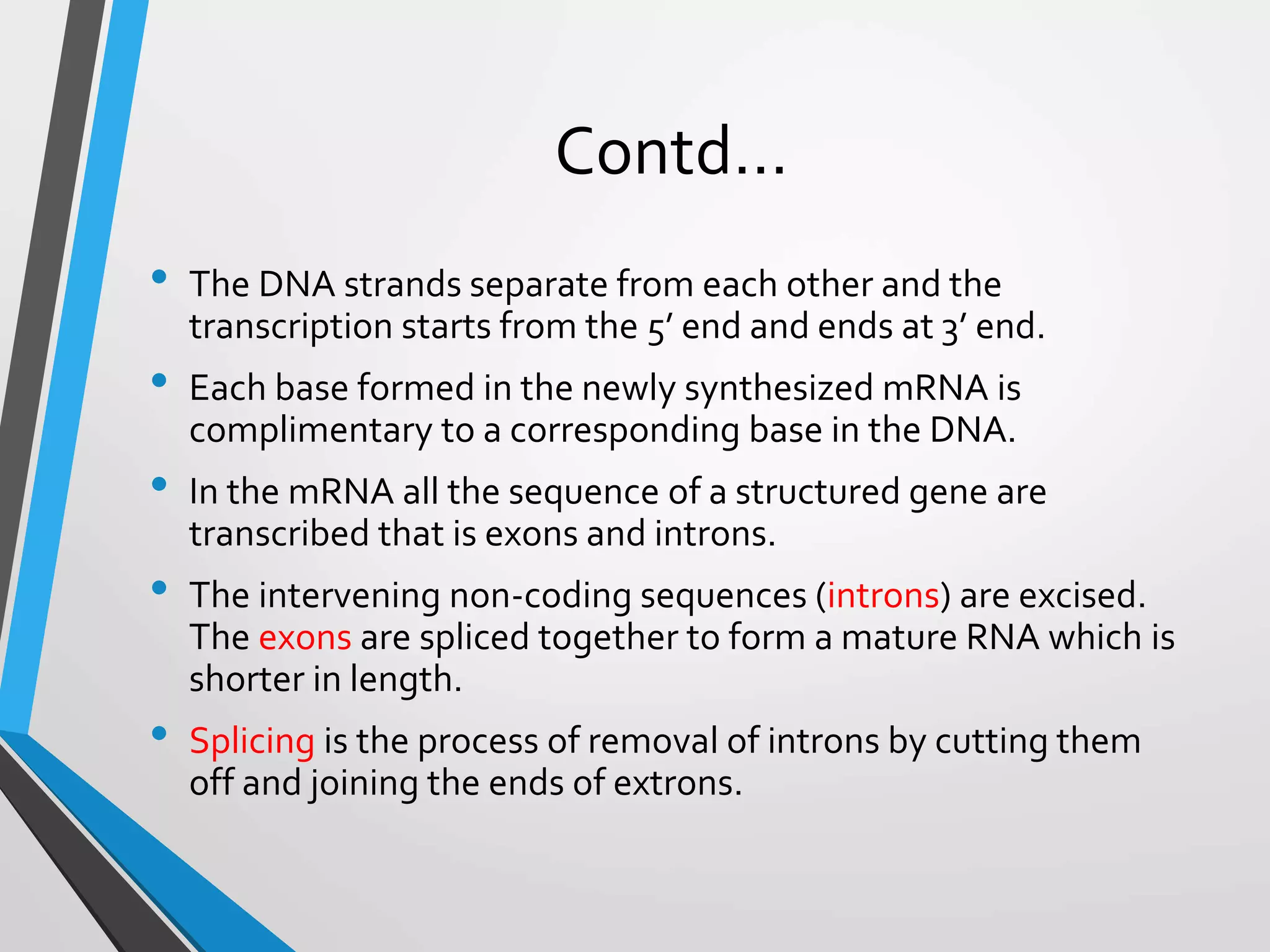 Contd…

• The DNA strands separate from each other and the transcription starts from the 5’ end and ends at 3’ end.

• Each base formed in the newly synthesized mRNA is complimentary to a corresponding base in the DNA.

• In the mRNA all the sequence of a structured gene are transcribed that is exons and introns.

• The intervening non-coding sequences (introns) are excised. The exons are spliced together to form a mature RNA which is shorter in length.

• Splicing is the process of removal of introns by cutting them off and joining the ends of extrons.